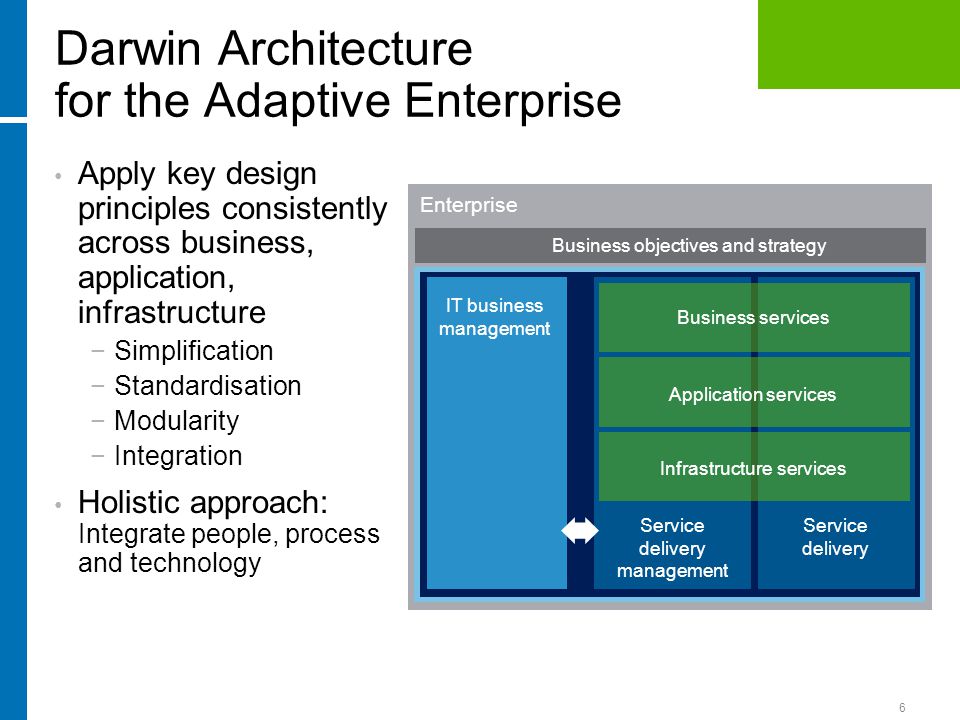 Darwin Architecture for the Adaptive Enterprise

• Apply key design principles consistently across business, application, infrastructure
 − Simplification
 − Standardisation
 − Modularity
 − Integration
• Holistic approach: Integrate people, process and technology

Enterprise

Business objectives and strategy

IT business management

Business services

Application services

Infrastructure services

Service delivery management

Service delivery

6